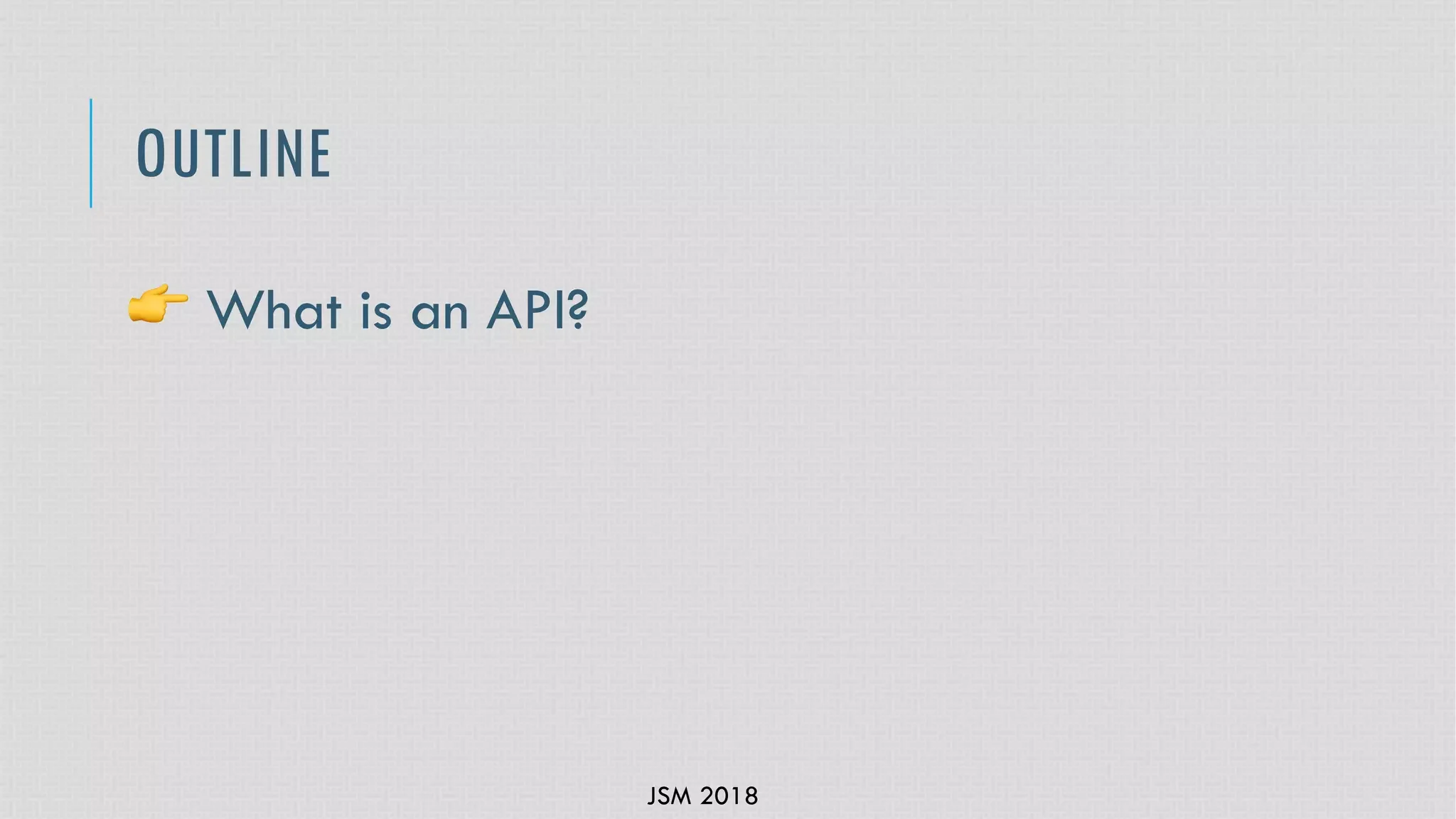 OUTLINE

👉 What is an API?

JSM 2018